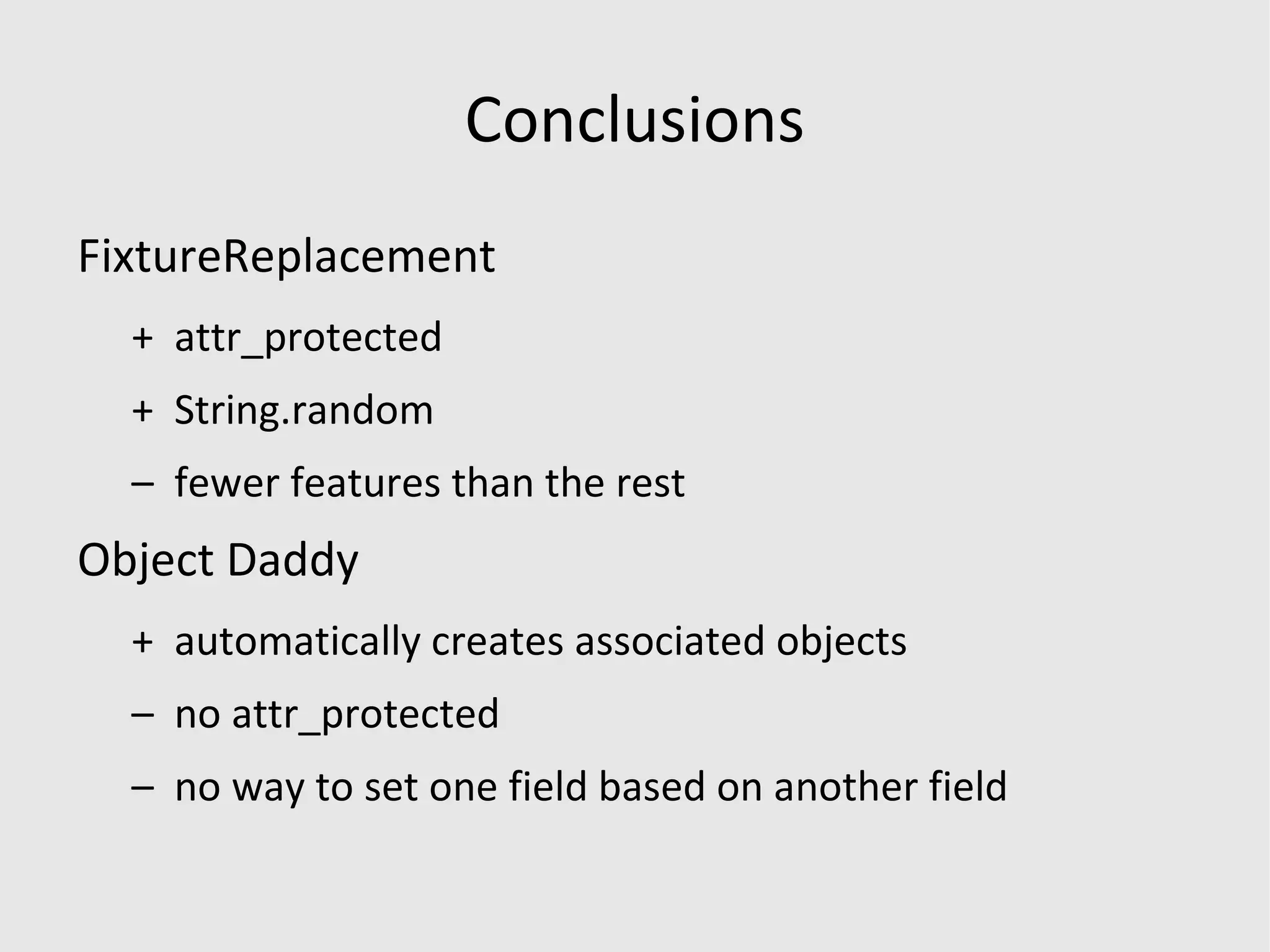 Conclusions

FixtureReplacement

+ attr_protected

+ String.random

– fewer features than the rest

Object Daddy

+ automatically creates associated objects

– no attr_protected

– no way to set one field based on another field